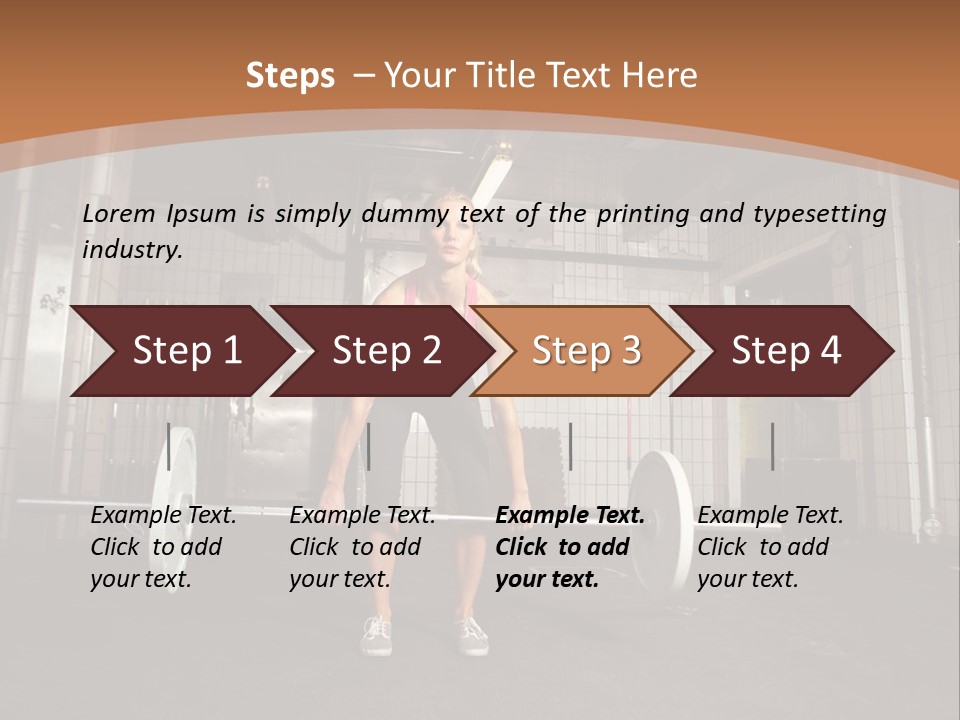 Steps – Your Title Text Here

Lorem Ipsum is simply dummy text of the printing and typesetting industry.

Step 1

Step 2

Step 3

Step 4

Example Text. Click to add your text.

Example Text. Click to add your text.

Example Text. Click to add your text.

Example Text. Click to add your text.